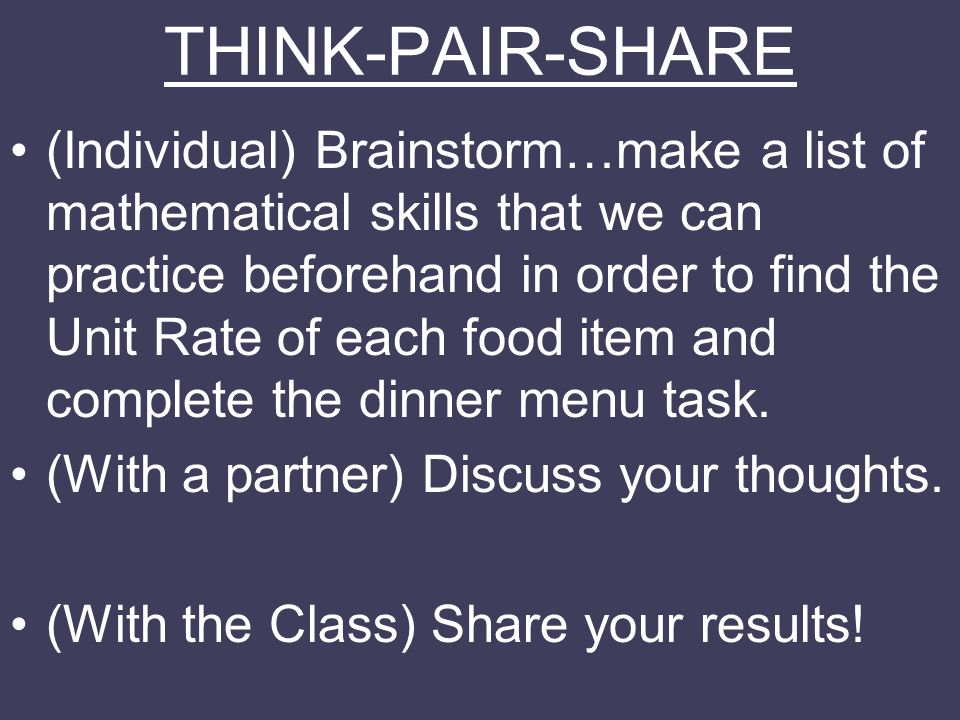 THINK-PAIR-SHARE

• (Individual) Brainstorm…make a list of mathematical skills that we can practice beforehand in order to find the Unit Rate of each food item and complete the dinner menu task.

• (With a partner) Discuss your thoughts.

• (With the Class) Share your results!